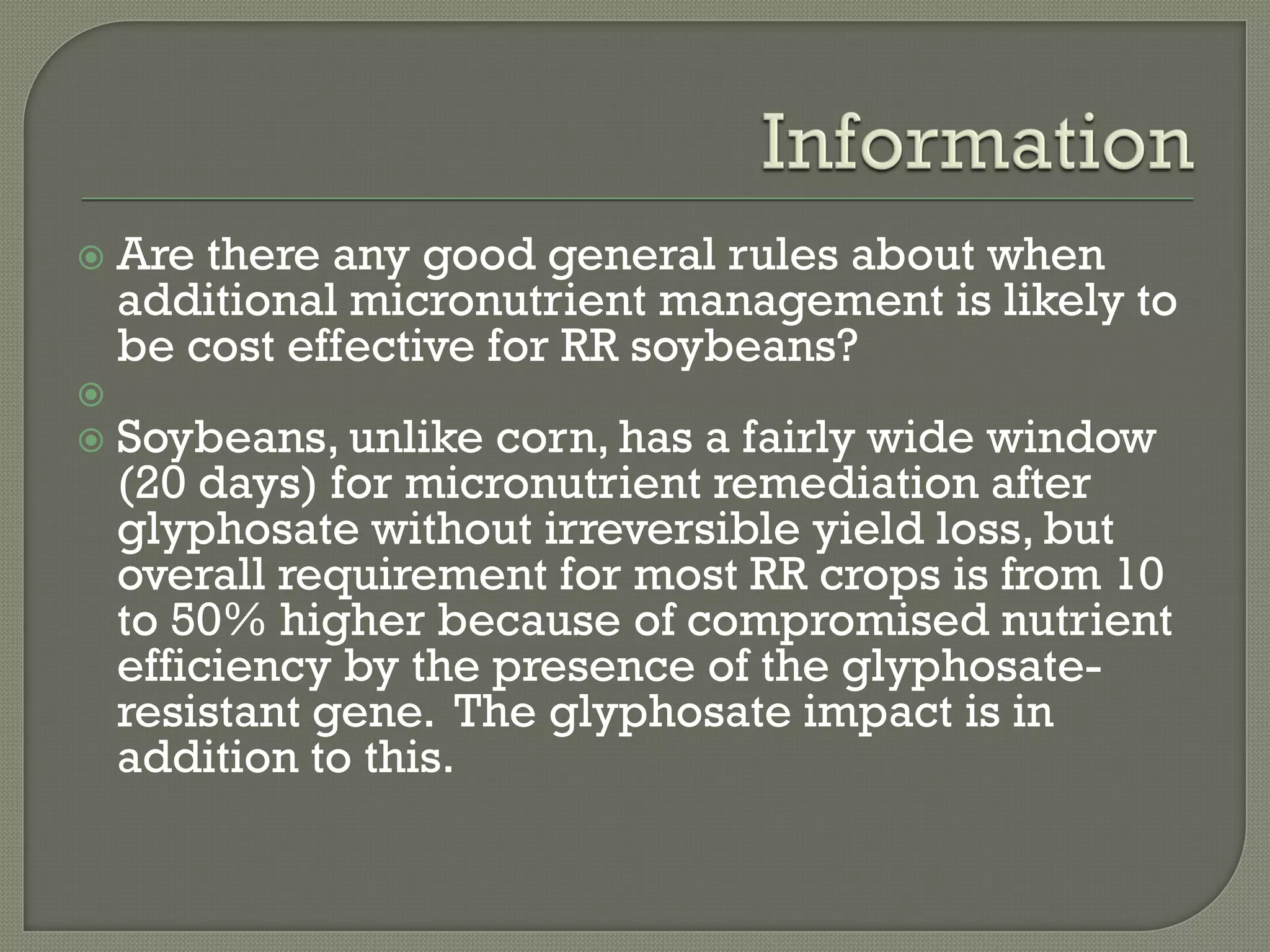 Information

Are there any good general rules about when additional micronutrient management is likely to be cost effective for RR soybeans?

Soybeans, unlike corn, has a fairly wide window (20 days) for micronutrient remediation after glyphosate without irreversible yield loss, but overall requirement for most RR crops is from 10 to 50% higher because of compromised nutrient efficiency by the presence of the glyphosate-resistant gene. The glyphosate impact is in addition to this.